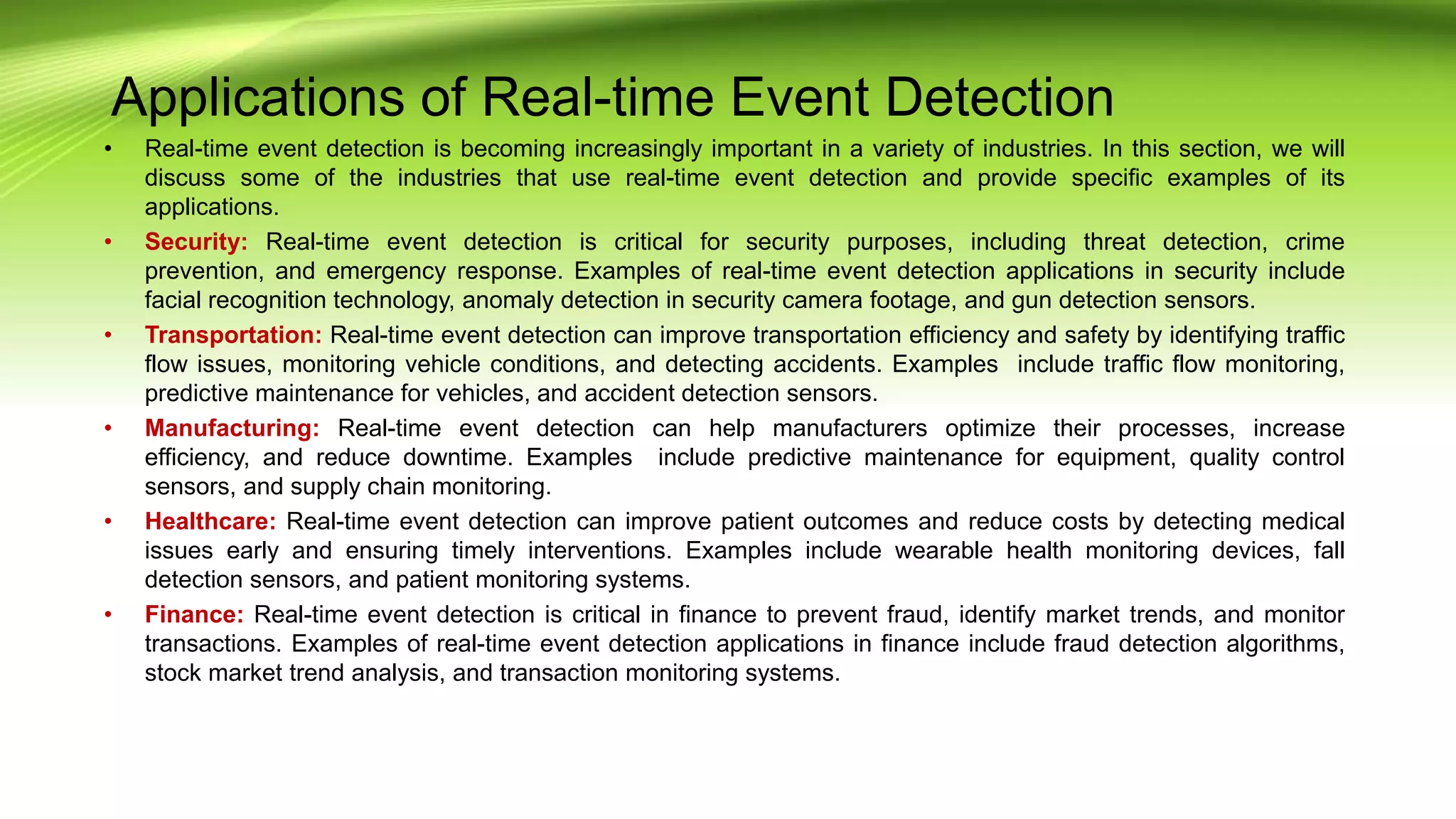 Applications of Real-time Event Detection

• Real-time event detection is becoming increasingly important in a variety of industries. In this section, we will discuss some of the industries that use real-time event detection and provide specific examples of its applications.

• Security: Real-time event detection is critical for security purposes, including threat detection, crime prevention, and emergency response. Examples of real-time event detection applications in security include facial recognition technology, anomaly detection in security camera footage, and gun detection sensors.

• Transportation: Real-time event detection can improve transportation efficiency and safety by identifying traffic flow issues, monitoring vehicle conditions, and detecting accidents. Examples include traffic flow monitoring, predictive maintenance for vehicles, and accident detection sensors.

• Manufacturing: Real-time event detection can help manufacturers optimize their processes, increase efficiency, and reduce downtime. Examples include predictive maintenance for equipment, quality control sensors, and supply chain monitoring.

• Healthcare: Real-time event detection can improve patient outcomes and reduce costs by detecting medical issues early and ensuring timely interventions. Examples include wearable health monitoring devices, fall detection sensors, and patient monitoring systems.

• Finance: Real-time event detection is critical in finance to prevent fraud, identify market trends, and monitor transactions. Examples of real-time event detection applications in finance include fraud detection algorithms, stock market trend analysis, and transaction monitoring systems.